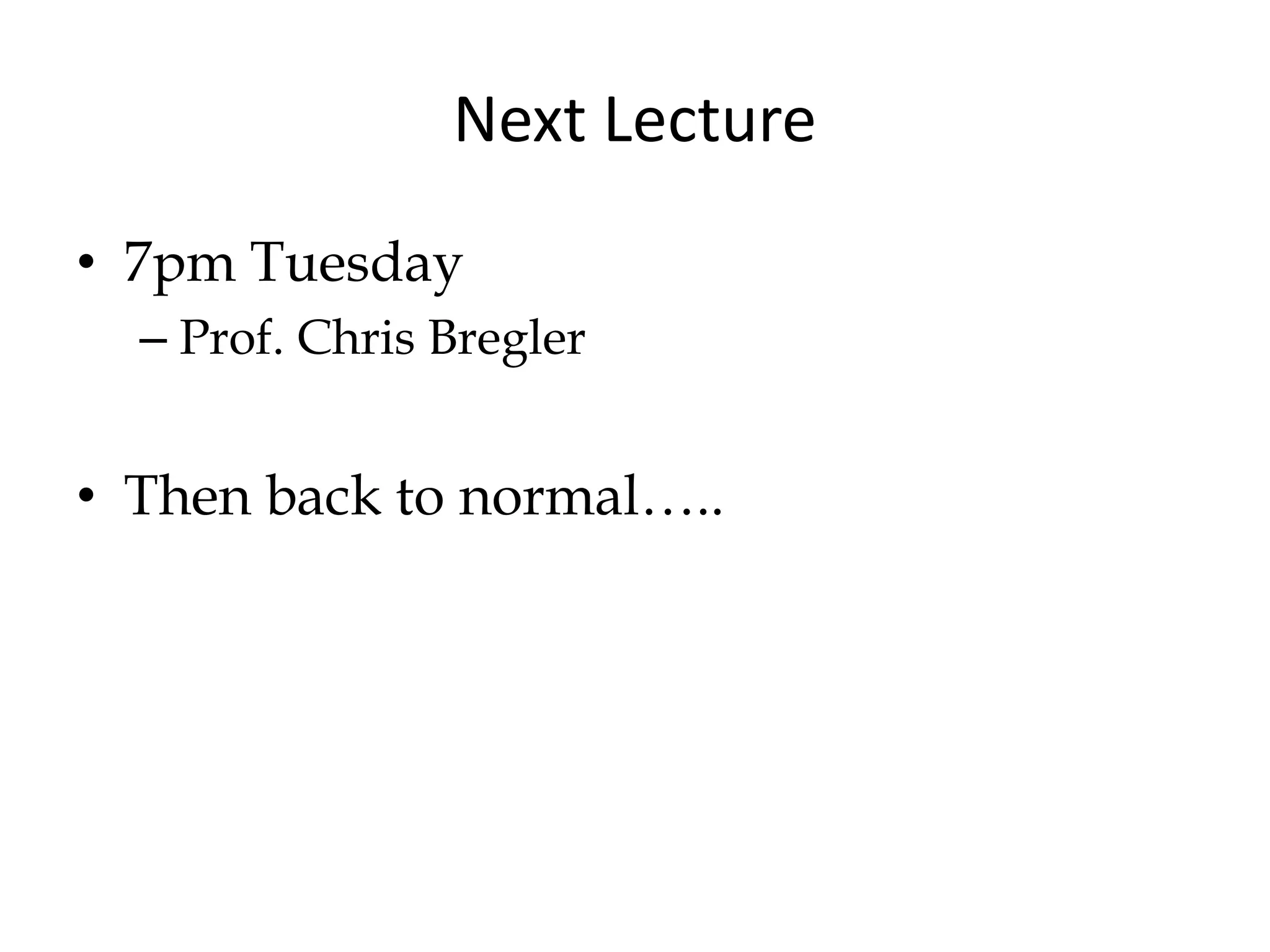 Next Lecture

• 7pm Tuesday
– Prof. Chris Bregler

• Then back to normal…..